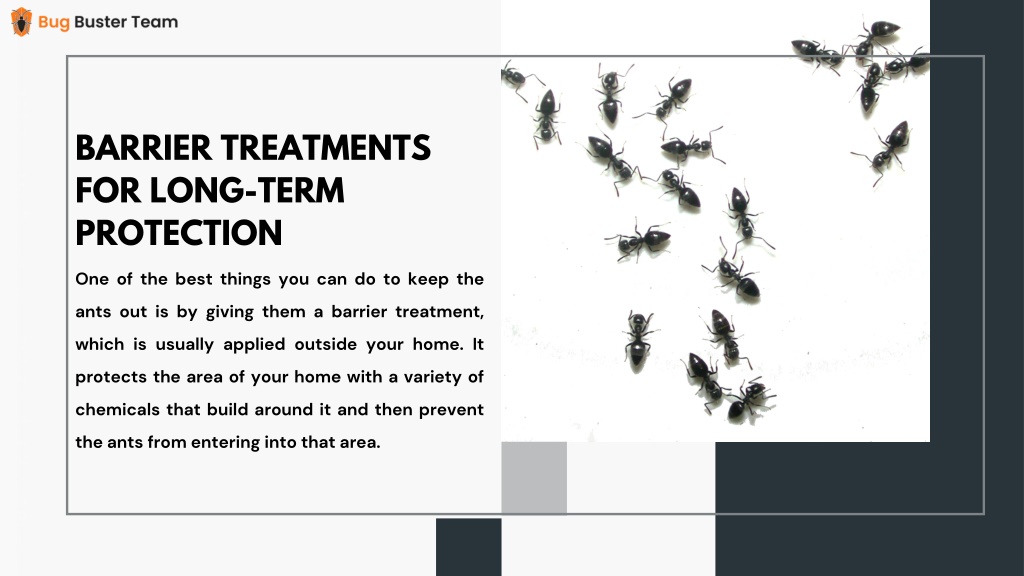 Bug Buster Team

BARRIER TREATMENTS FOR LONG-TERM PROTECTION

One of the best things you can do to keep the ants out is by giving them a barrier treatment, which is usually applied outside your home. It protects the area of your home with a variety of chemicals that build around it and then prevent the ants from entering into that area.